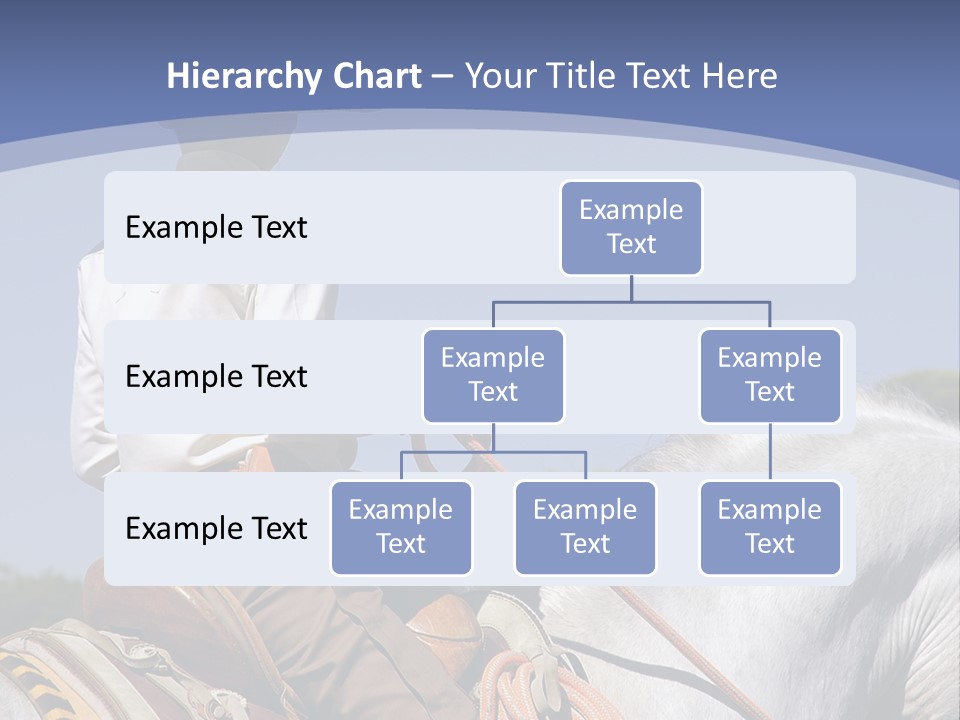 Hierarchy Chart – Your Title Text Here

Example Text

Example Text

Example Text

Example Text

Example Text

Example Text

Example Text

Example Text

Example Text